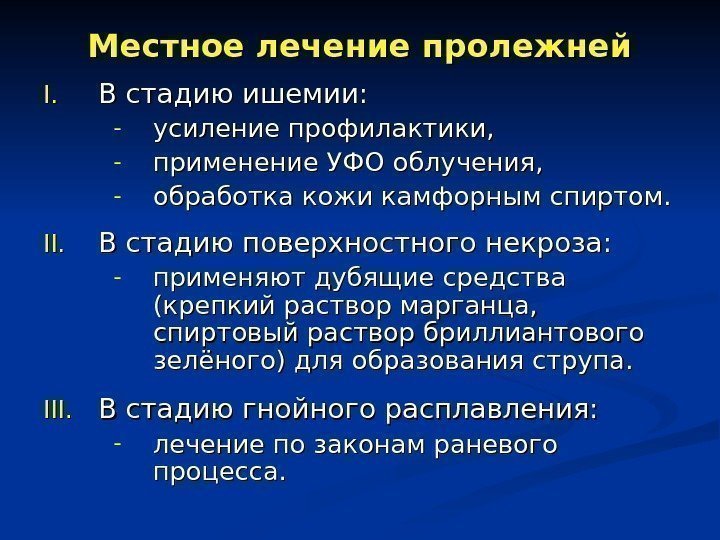 Местное лечение пролежней

I. В стадию ишемии:
- усиление профилактики,
- применение УФО облучения,
- обработка кожи камфорным спиртом.

II. В стадию поверхностного некроза:
- применяют дубящие средства (крепкий раствор марганца, спиртовый раствор бриллиантового зелёного) для образования струпа.

III. В стадию гнойного расплавления:
- лечение по законам раневого процесса.